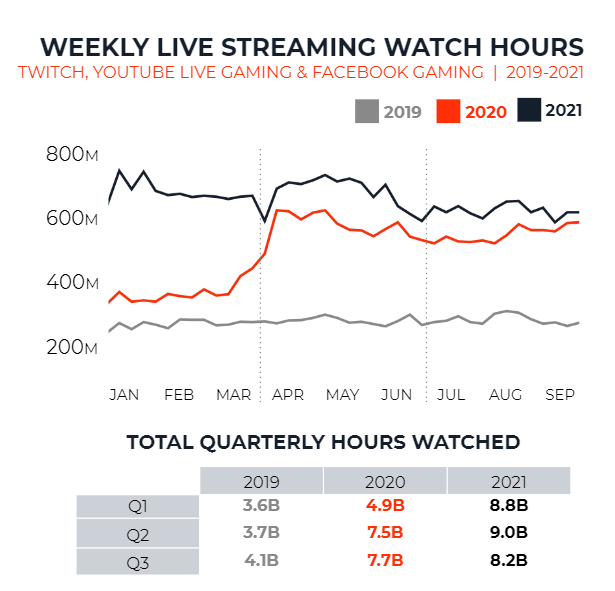 WEEKLY LIVE STREAMING WATCH HOURS
TWITCH, YOUTUBE LIVE GAMING & FACEBOOK GAMING | 2019-2021

2019 2020 2021

800M
600M
400M
200M

JAN FEB MAR APR MAY JUN JUL AUG SEP

TOTAL QUARTERLY HOURS WATCHED

| | 2019 | 2020 | 2021 |
|---|---|---|---|
| Q1 | 3.6B | 4.9B | 8.8B |
| Q2 | 3.7B | 7.5B | 9.0B |
| Q3 | 4.1B | 7.7B | 8.2B |